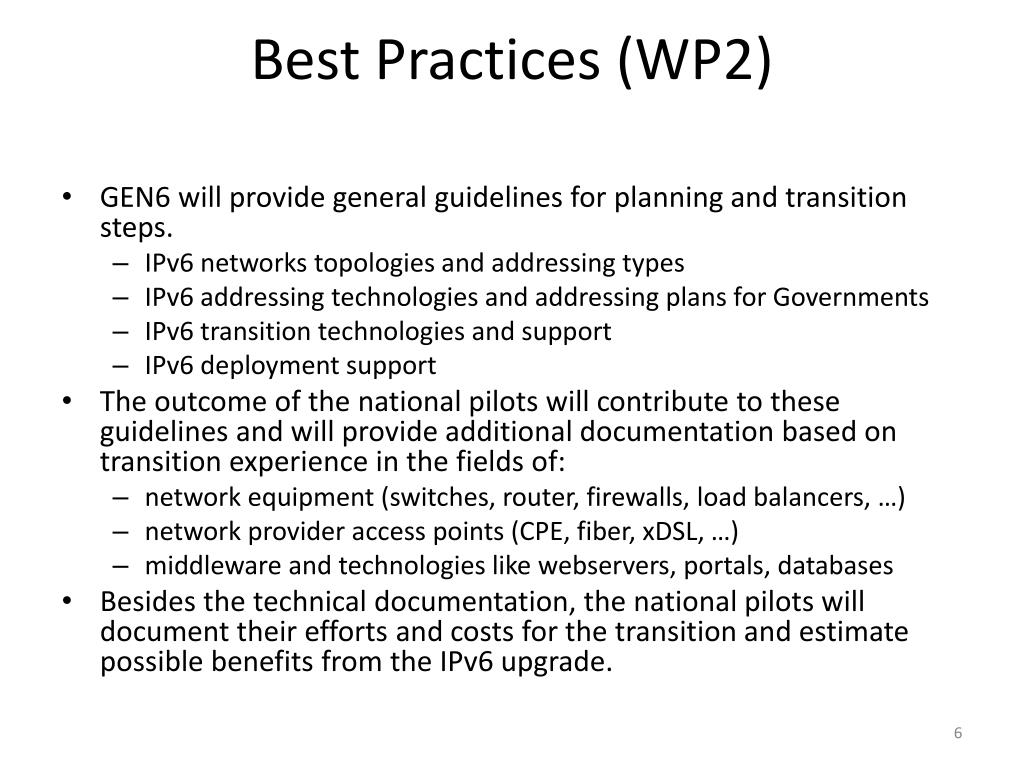 Best Practices (WP2)

• GEN6 will provide general guidelines for planning and transition steps.
– IPv6 networks topologies and addressing types
– IPv6 addressing technologies and addressing plans for Governments
– IPv6 transition technologies and support
– IPv6 deployment support

• The outcome of the national pilots will contribute to these guidelines and will provide additional documentation based on transition experience in the fields of:
– network equipment (switches, router, firewalls, load balancers, …)
– network provider access points (CPE, fiber, xDSL, …)
– middleware and technologies like webservers, portals, databases

• Besides the technical documentation, the national pilots will document their efforts and costs for the transition and estimate possible benefits from the IPv6 upgrade.

6